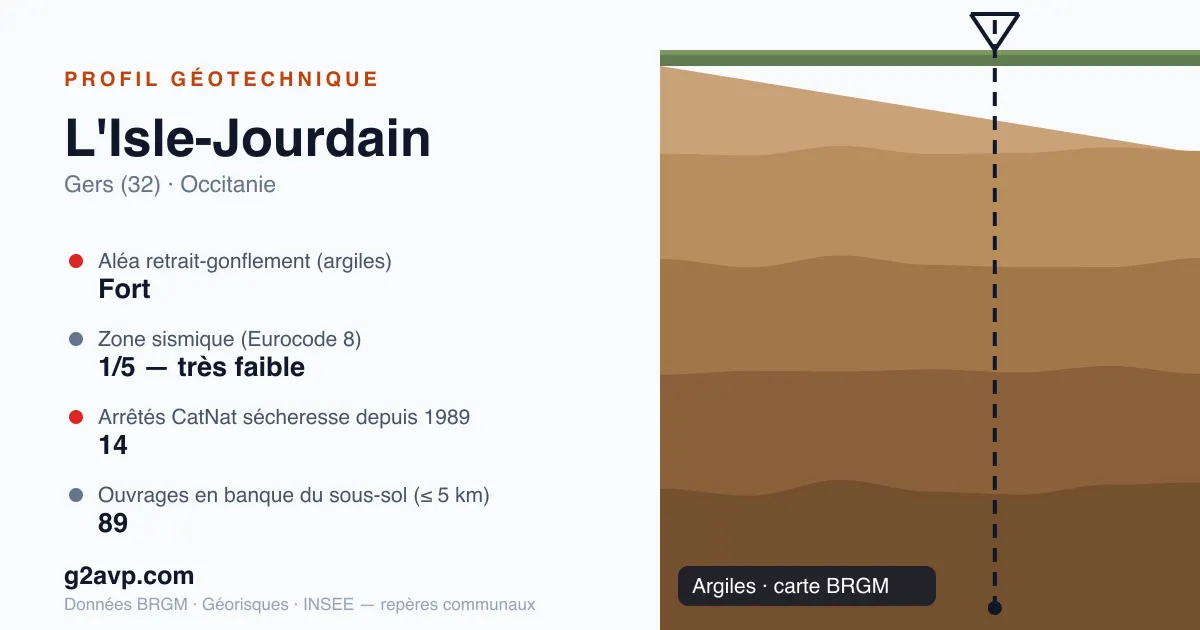 PROFIL GÉOTECHNIQUE

L'Isle-Jourdain

Gers (32) · Occitanie

Aléa retrait-gonflement (argiles)
Fort

Zone sismique (Eurocode 8)
1/5 — très faible

Arrêtés CatNat sécheresse depuis 1989
14

Ouvrages en banque du sous-sol (≤ 5 km)
89

g2avp.com

Données BRGM · Géorisques · INSEE — repères communaux

Argiles · carte BRGM